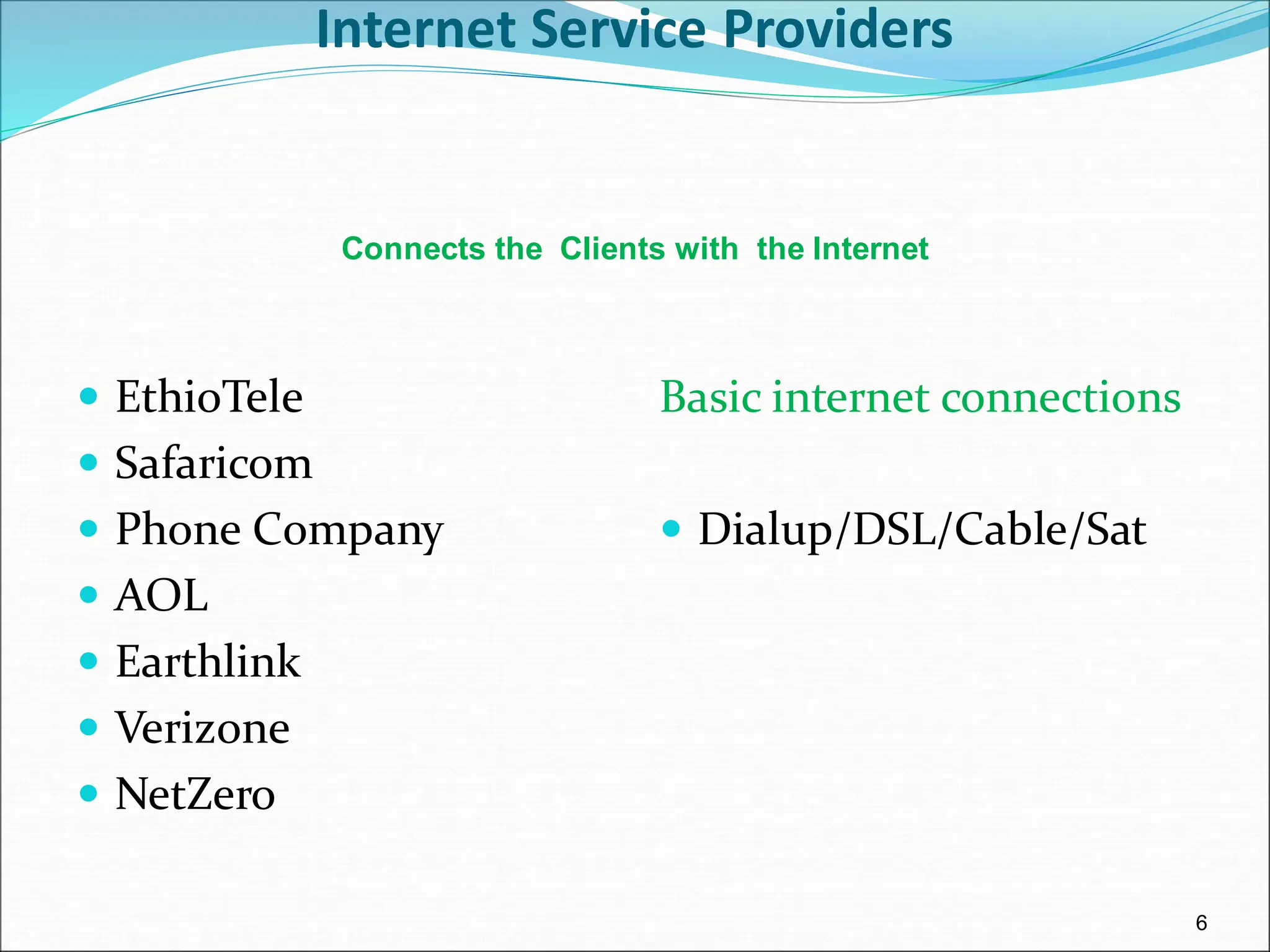 Internet Service Providers

Connects the Clients with the Internet

- EthioTele
- Safaricom
- Phone Company
- AOL
- Earthlink
- Verizone
- NetZero

Basic internet connections

- Dialup/DSL/Cable/Sat

6